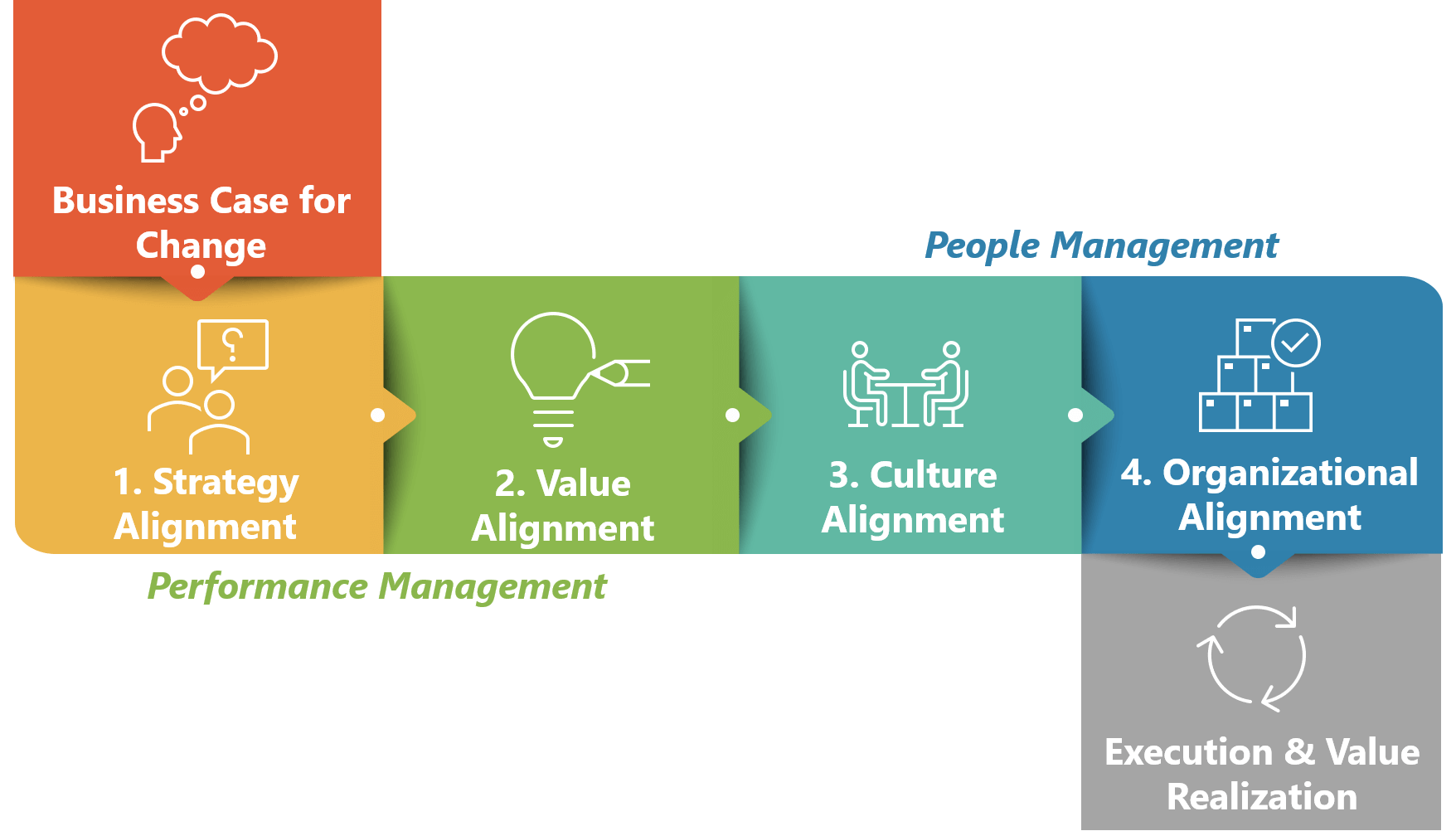 Business Case for Change

People Management

1. Strategy Alignment

2. Value Alignment

3. Culture Alignment

4. Organizational Alignment

Performance Management

Execution & Value Realization